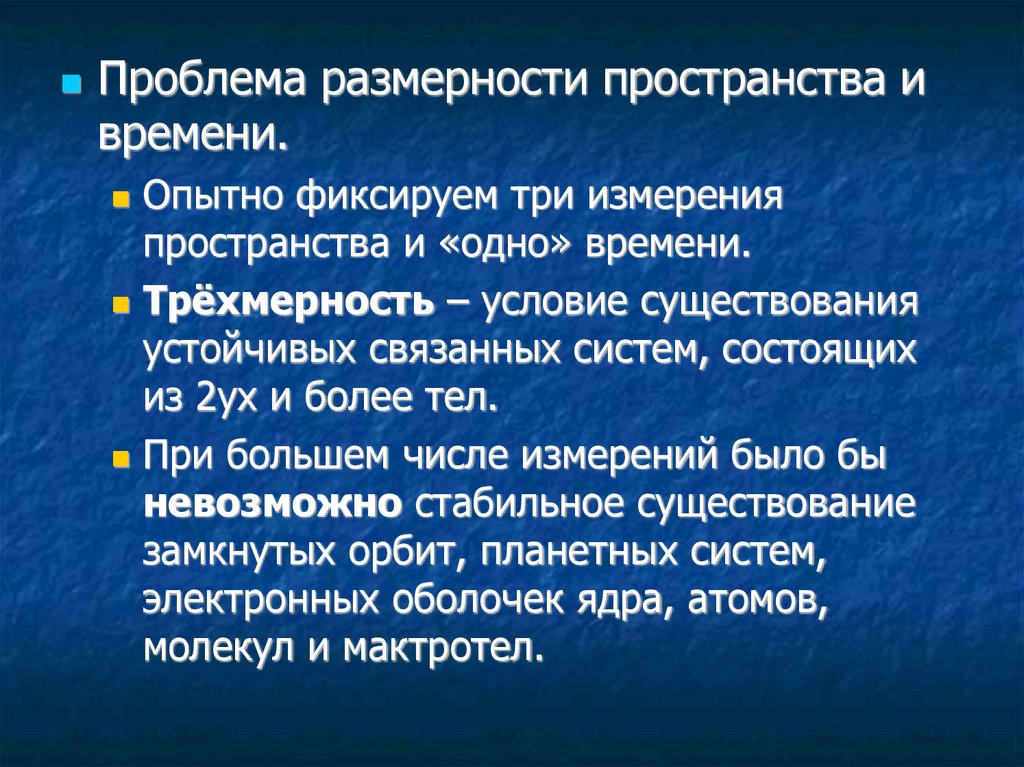 Проблема размерности пространства и времени.

Опытно фиксируем три измерения пространства и «одно» времени.

Трёхмерность – условие существования устойчивых связанных систем, состоящих из 2ух и более тел.

При большем числе измерений было бы невозможно стабильное существование замкнутых орбит, планетных систем, электронных оболочек ядра, атомов, молекул и мактротел.